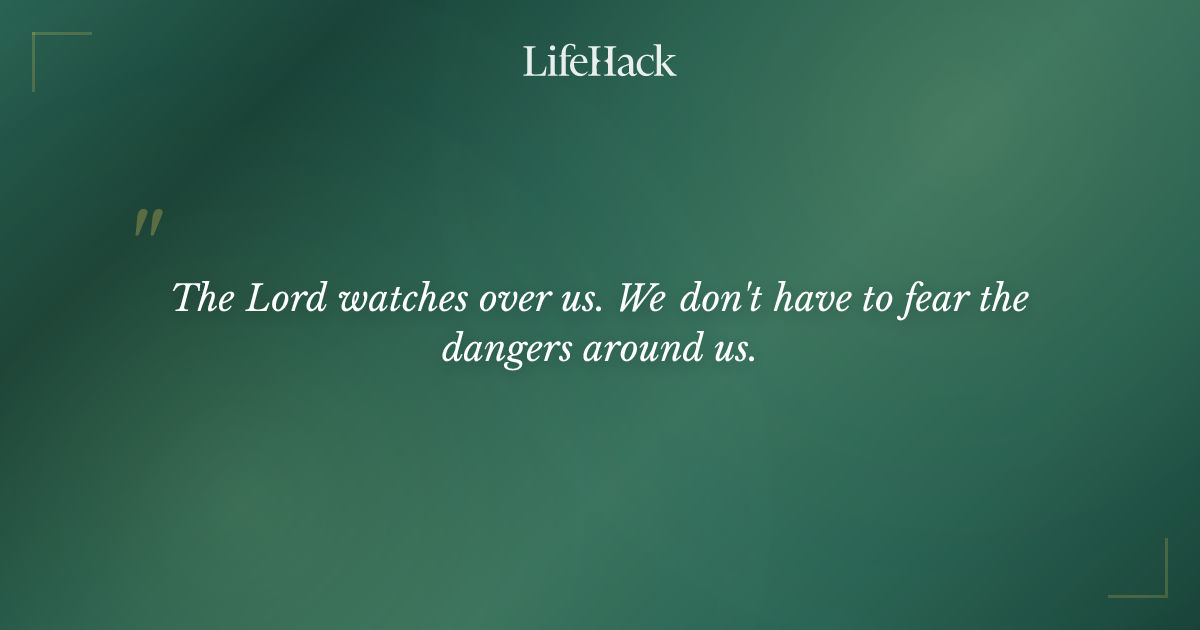 LifeHack

"

The Lord watches over us. We don't have to fear the dangers around us.